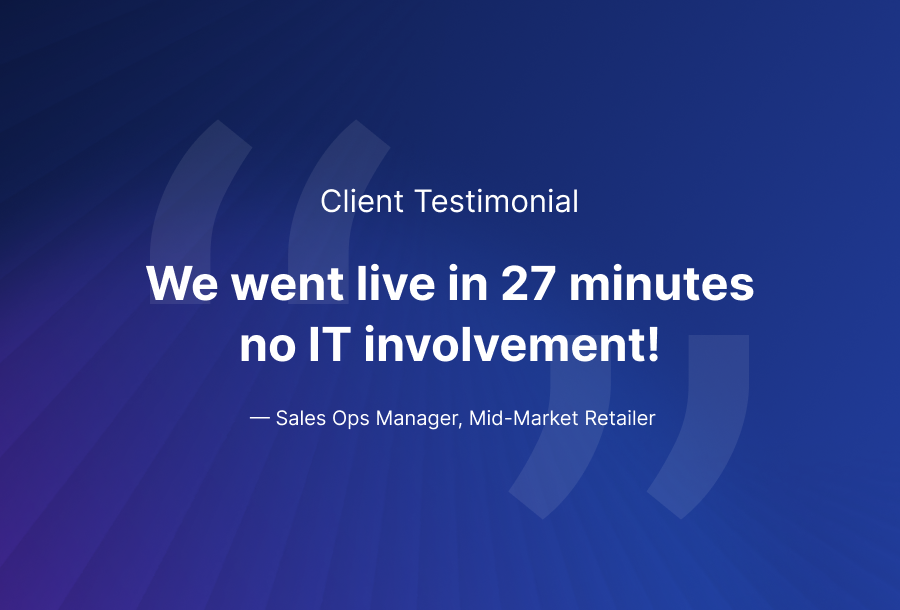 Client Testimonial

We went live in 27 minutes no IT involvement!

— Sales Ops Manager, Mid-Market Retailer